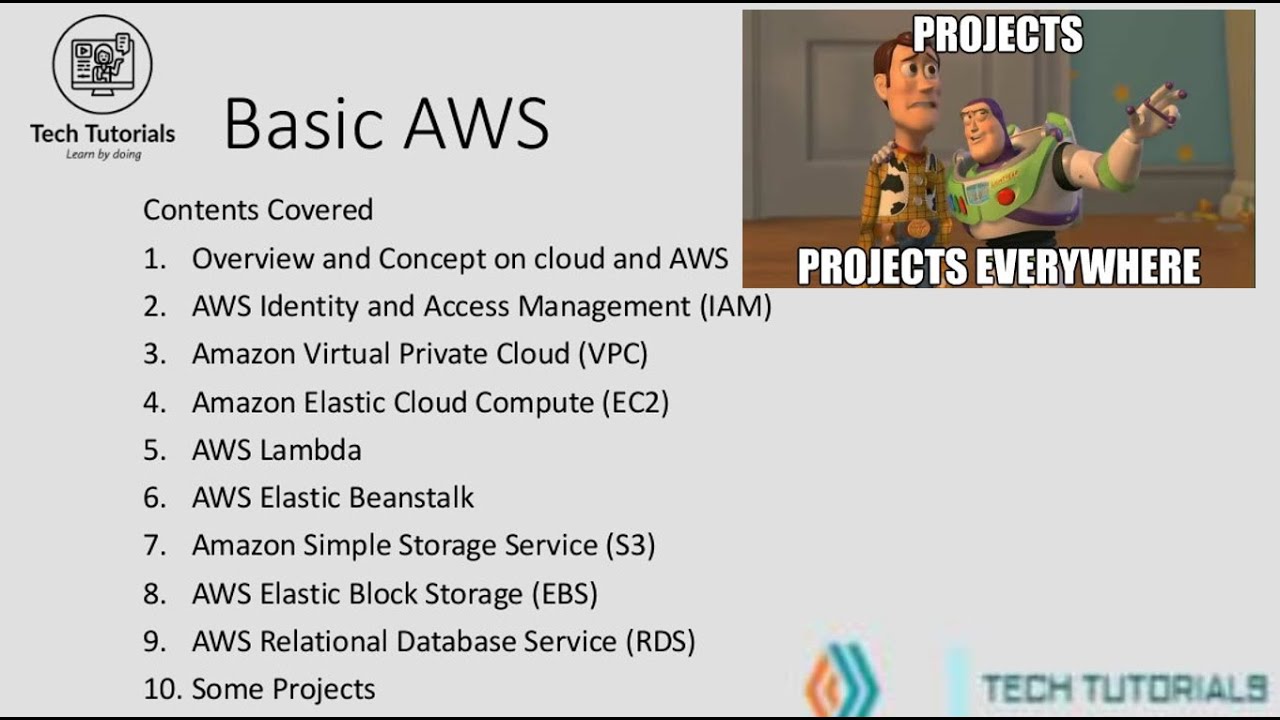 Tech Tutorials
Learn by doing

Basic AWS

PROJECTS
PROJECTS EVERYWHERE

Contents Covered
1. Overview and Concept on cloud and AWS
2. AWS Identity and Access Management (IAM)
3. Amazon Virtual Private Cloud (VPC)
4. Amazon Elastic Cloud Compute (EC2)
5. AWS Lambda
6. AWS Elastic Beanstalk
7. Amazon Simple Storage Service (S3)
8. AWS Elastic Block Storage (EBS)
9. AWS Relational Database Service (RDS)
10. Some Projects

TECH TUTORIALS